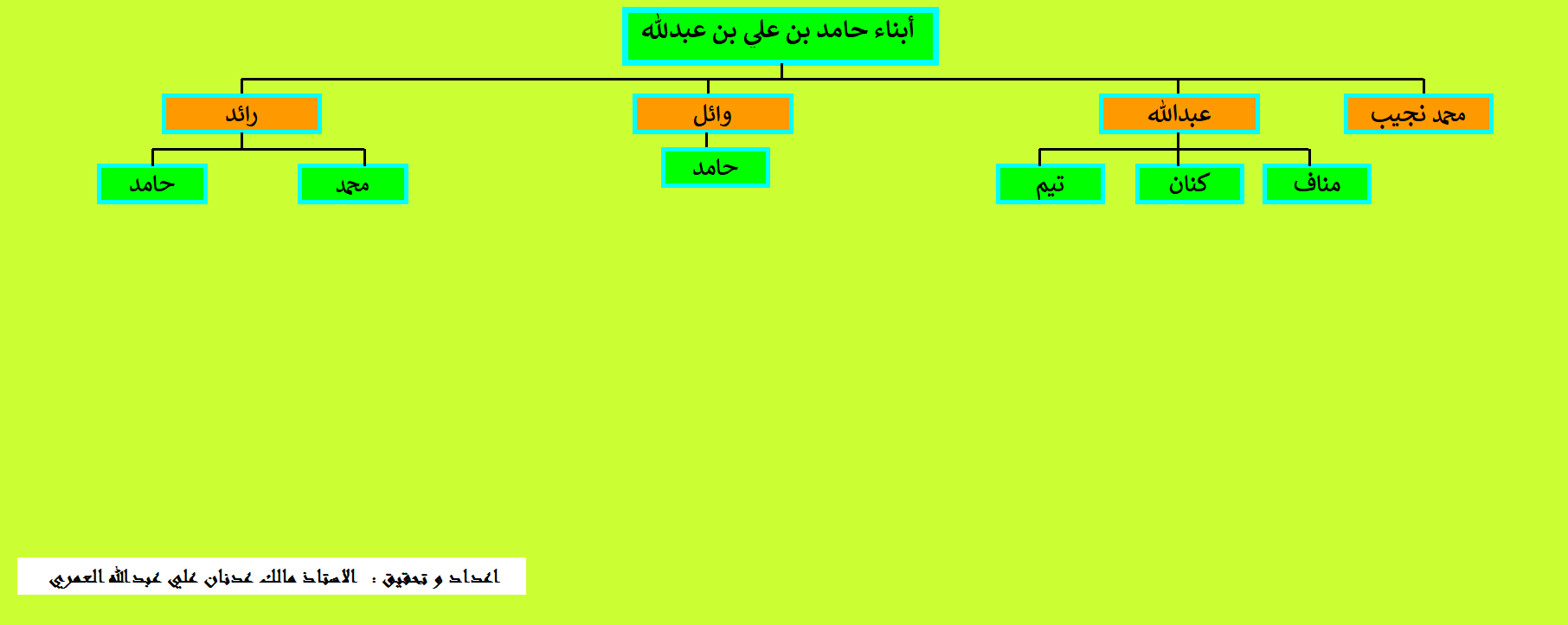 أبناء حامد بن علي بن عبدالله

محمد نجيب

عبدالله

وائل

رائد

مناف

كنان

تيم

حامد

محمد

حامد

اعداد و تحقيق : الاستاذ مالك عدنان علي عبدالله العمري